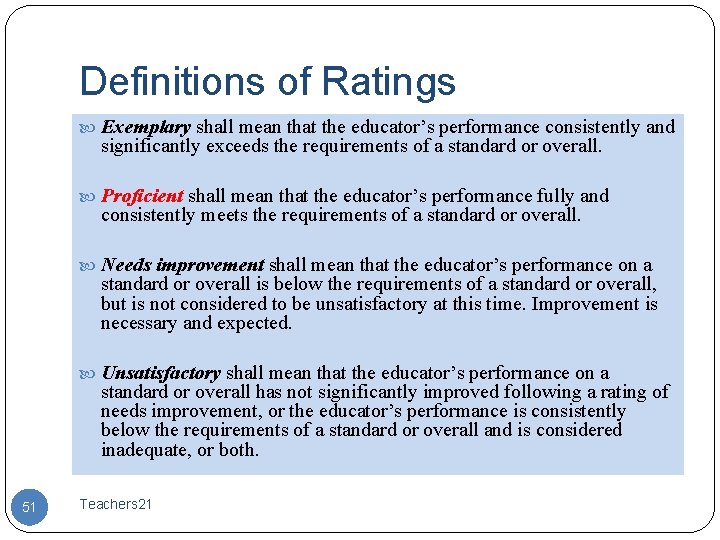 Definitions of Ratings

Exemplary shall mean that the educator's performance consistently and significantly exceeds the requirements of a standard or overall.

Proficient shall mean that the educator's performance fully and consistently meets the requirements of a standard or overall.

Needs improvement shall mean that the educator's performance on a standard or overall is below the requirements of a standard or overall, but is not considered to be unsatisfactory at this time. Improvement is necessary and expected.

Unsatisfactory shall mean that the educator's performance on a standard or overall has not significantly improved following a rating of needs improvement, or the educator's performance is consistently below the requirements of a standard or overall and is considered inadequate, or both.

51

Teachers21